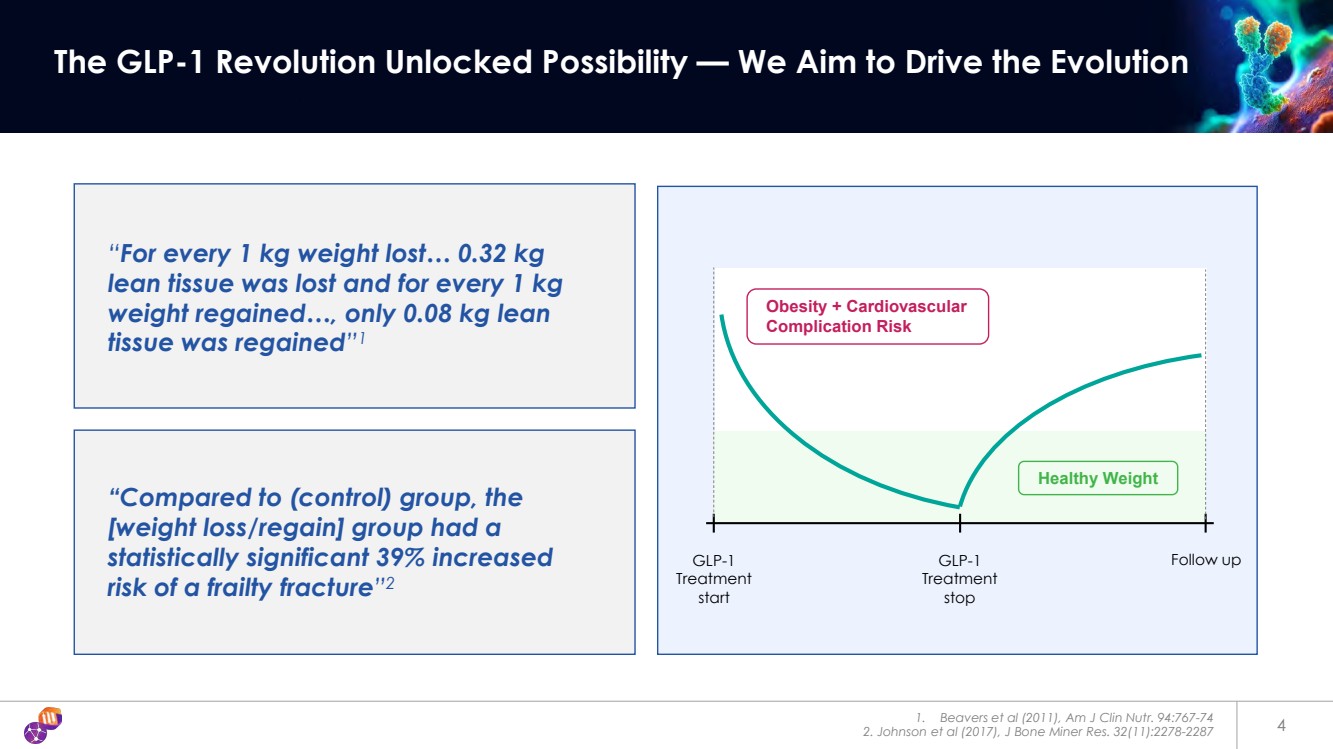 The GLP-1 Revolution Unlocked Possibility — We Aim to Drive the Evolution

"For every 1 kg weight lost… 0.32 kg lean tissue was lost and for every 1 kg weight regained…, only 0.08 kg lean tissue was regained"$^1$

"Compared to (control) group, the [weight loss/regain] group had a statistically significant 39% increased risk of a frailty fracture"$^2$

Obesity + Cardiovascular Complication Risk

Healthy Weight

GLP-1 Treatment start

GLP-1 Treatment stop

Follow up

1. Beavers et al (2011), Am J Clin Nutr. 94:767-74
2. Johnson et al (2017), J Bone Miner Res. 32(11):2278-2287

4